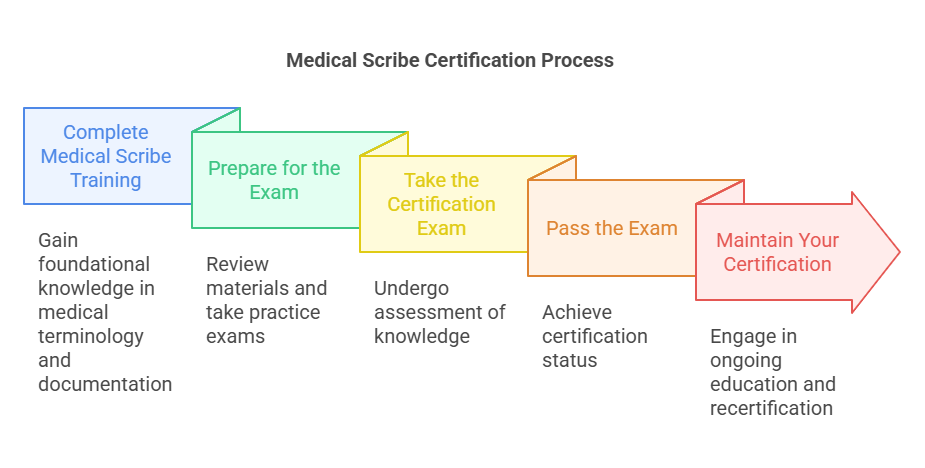 Medical Scribe Certification Process

Complete Medical Scribe Training

Gain foundational knowledge in medical terminology and documentation

Prepare for the Exam

Review materials and take practice exams

Take the Certification Exam

Undergo assessment of knowledge

Pass the Exam

Achieve certification status

Maintain Your Certification

Engage in ongoing education and recertification